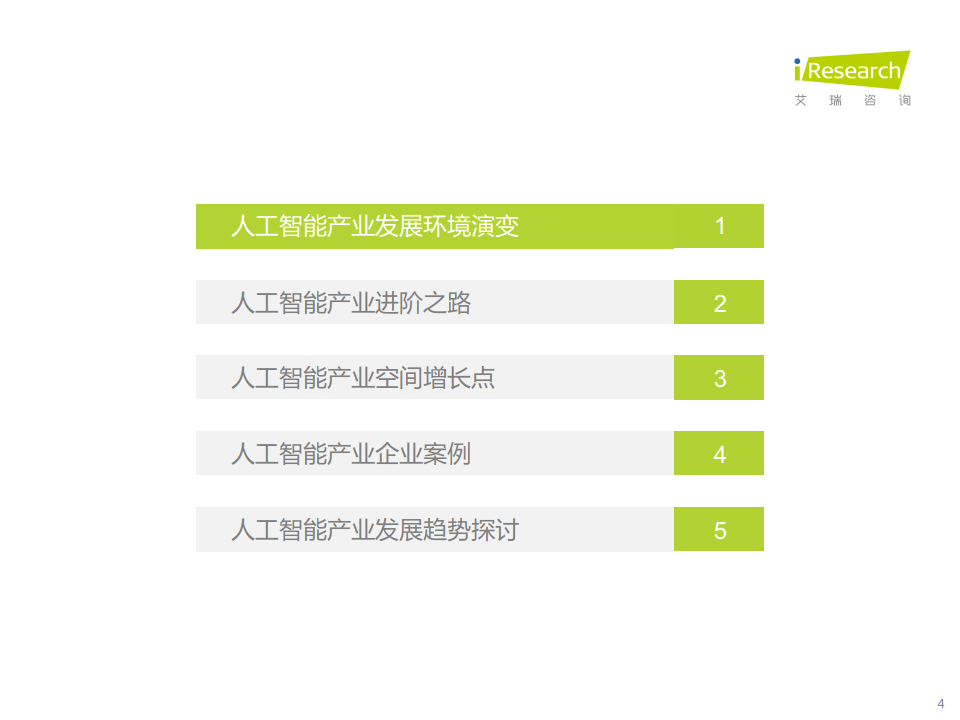 iResearch
艾瑞咨询

人工智能产业发展环境演变 1

人工智能产业进阶之路 2

人工智能产业空间增长点 3

人工智能产业企业案例 4

人工智能产业发展趋势探讨 5

4